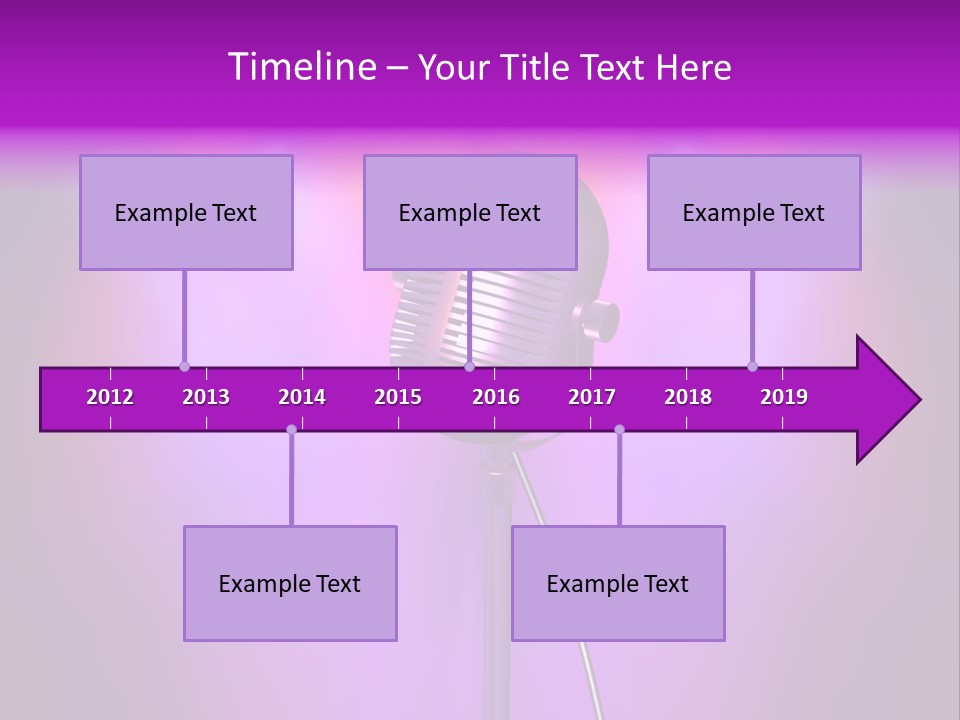 Timeline – Your Title Text Here

Example Text

Example Text

Example Text

2012 2013 2014 2015 2016 2017 2018 2019

Example Text

Example Text